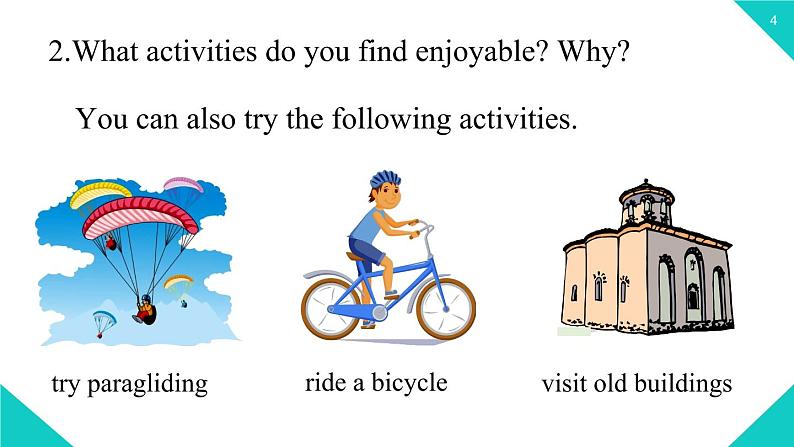 4

2.What activities do you find enjoyable? Why?

You can also try the following activities.

try paragliding

ride a bicycle

visit old buildings